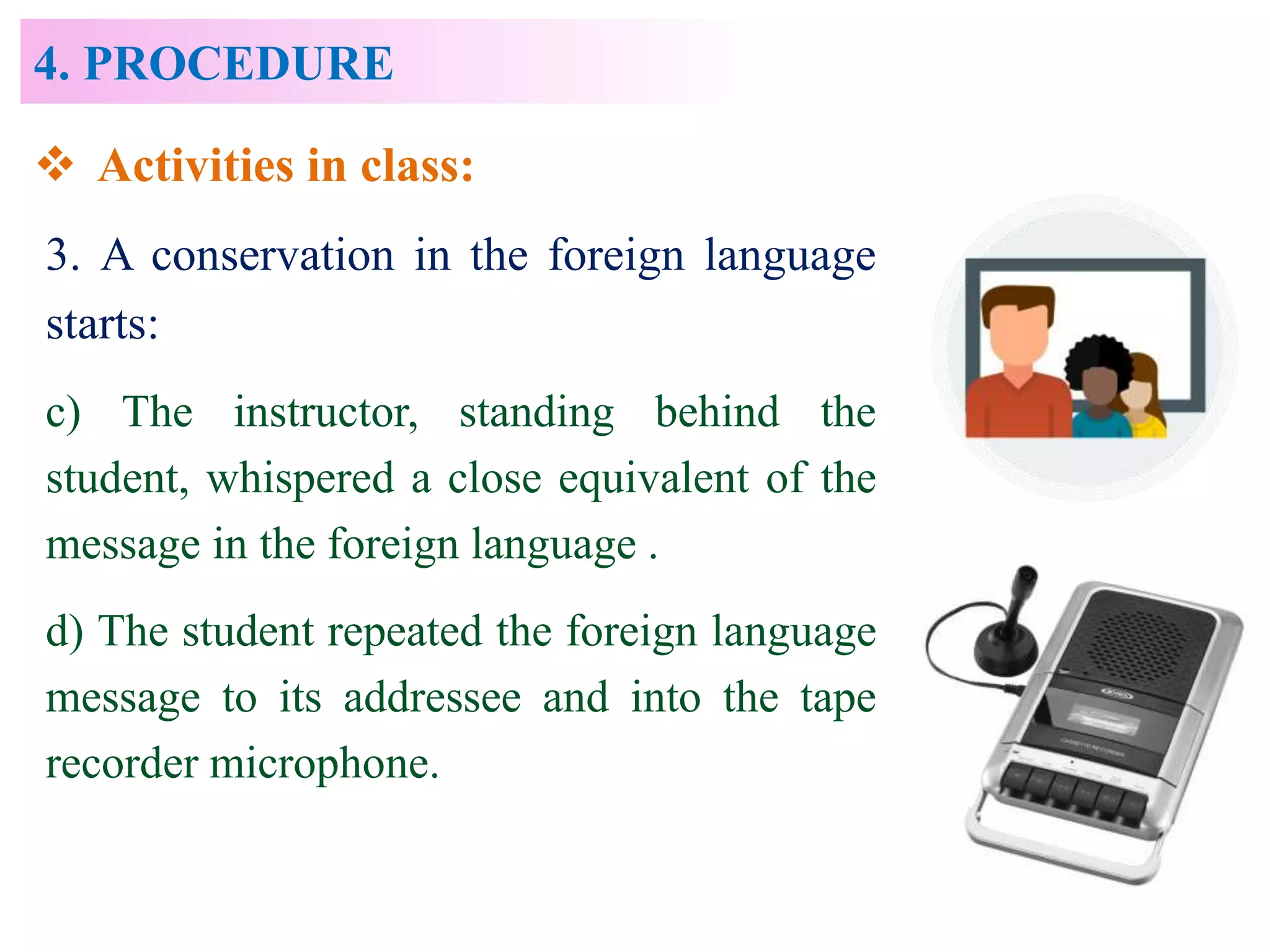 4. PROCEDURE

❖ Activities in class:

3. A conservation in the foreign language starts:

c) The instructor, standing behind the student, whispered a close equivalent of the message in the foreign language .

d) The student repeated the foreign language message to its addressee and into the tape recorder microphone.